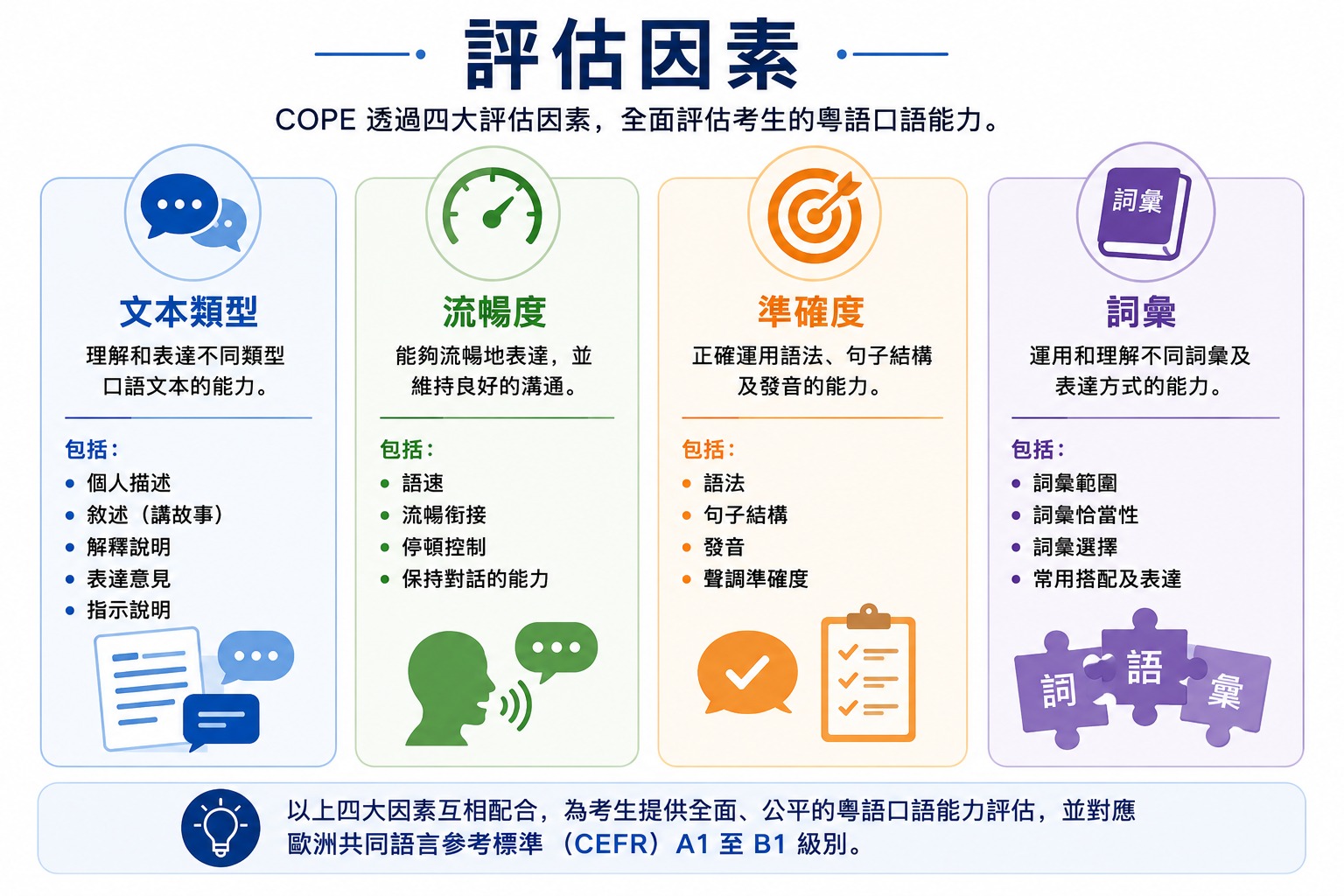 評估因素

COPE 透過四大評估因素，全面評估考生的粵語口語能力。

文本類型

理解和表達不同類型口語文本的能力。

包括：

- 個人描述
- 敘述（講故事）
- 解釋說明
- 表達意見
- 指示說明

流暢度

能夠流暢地表達，並維持良好的溝通。

包括：

- 語速
- 流暢銜接
- 停頓控制
- 保持對話的能力

準確度

正確運用語法、句子結構及發音的能力。

包括：

- 語法
- 句子結構
- 發音
- 聲調準確度

詞彙

詞彙

運用和理解不同詞彙及表達方式的能力。

包括：

- 詞彙範圍
- 詞彙恰當性
- 詞彙選擇
- 常用搭配及表達

詞 語 彙

以上四大因素互相配合，為考生提供全面、公平的粵語口語能力評估，並對應歐洲共同語言參考標準（CEFR）A1 至 B1 級別。